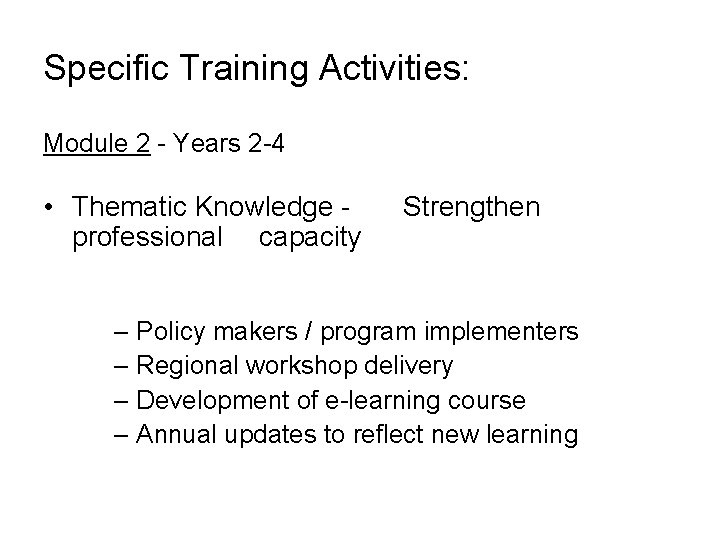 Specific Training Activities:

Module 2 - Years 2-4

• Thematic Knowledge - Strengthen professional capacity

– Policy makers / program implementers
– Regional workshop delivery
– Development of e-learning course
– Annual updates to reflect new learning